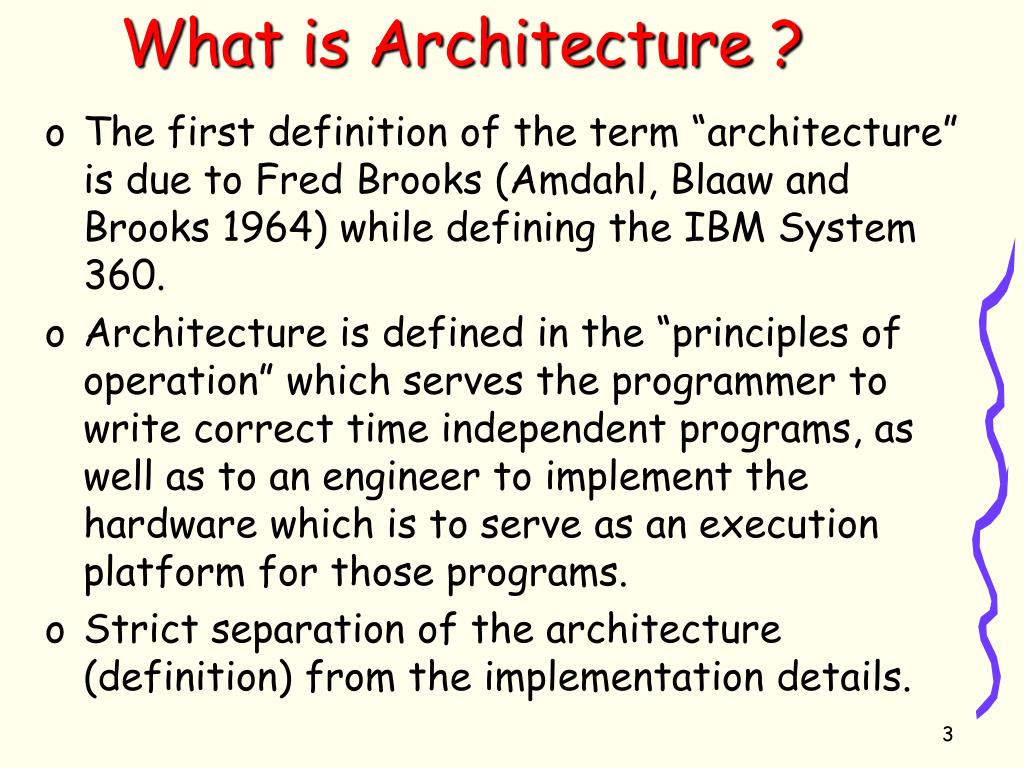 What is Architecture ?

o The first definition of the term “architecture” is due to Fred Brooks (Amdahl, Blaaw and Brooks 1964) while defining the IBM System 360.

o Architecture is defined in the “principles of operation” which serves the programmer to write correct time independent programs, as well as to an engineer to implement the hardware which is to serve as an execution platform for those programs.

o Strict separation of the architecture (definition) from the implementation details.

3